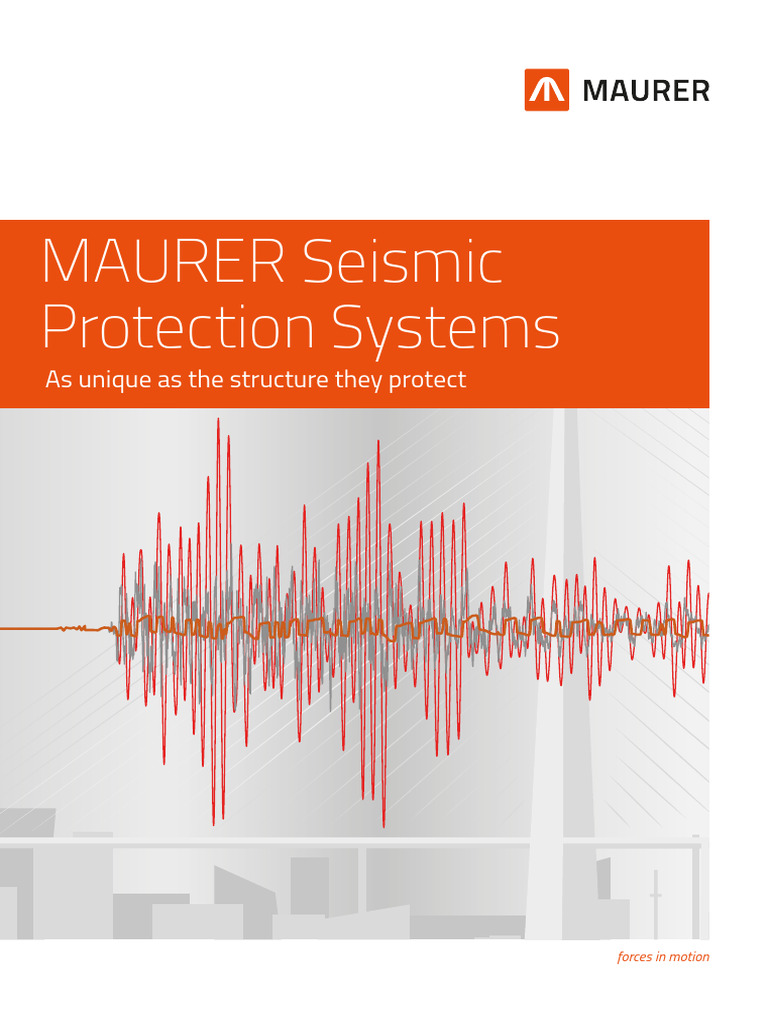 MAURER

MAURER Seismic Protection Systems

As unique as the structure they protect

forces in motion